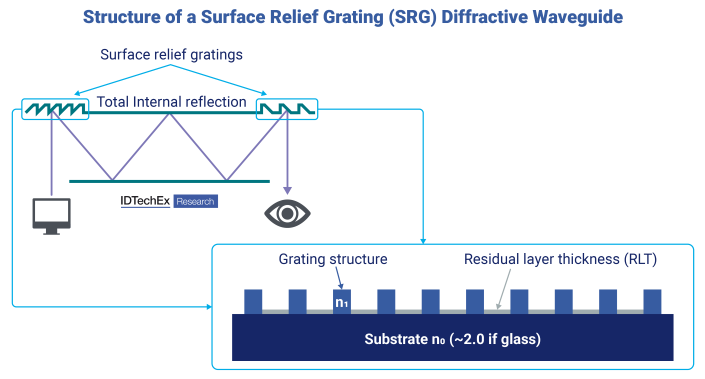 Structure of a Surface Relief Grating (SRG) Diffractive Waveguide

Surface relief gratings

Total Internal reflection

IDTechEx Research

Grating structure

Residual layer thickness (RLT)

$n_1$

Substrate $n_0$ (~2.0 if glass)